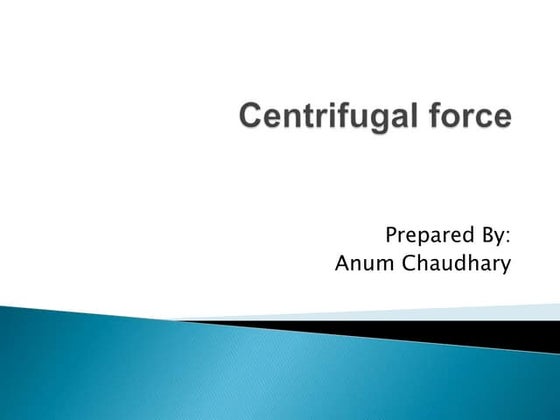 Centrifugal force

Prepared By:
Anum Chaudhary